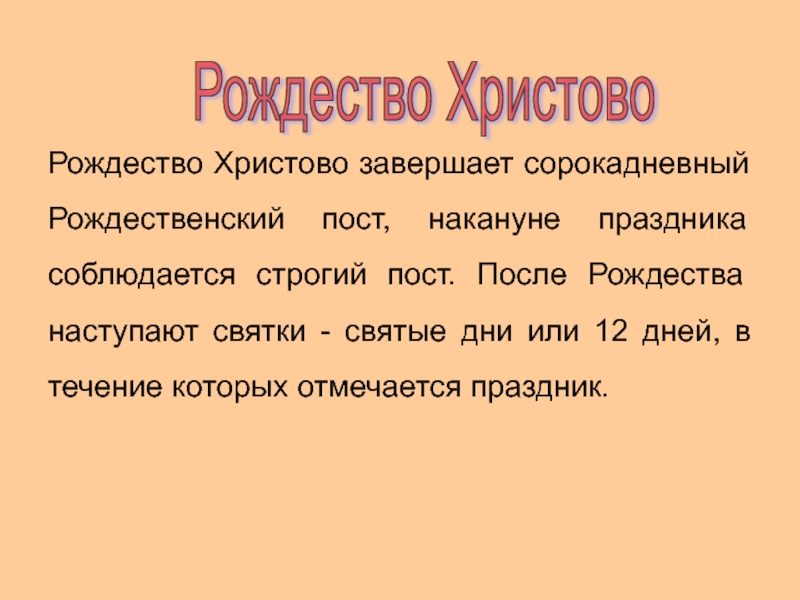 Рождество Христово

Рождество Христово завершает сорокадневный Рождественский пост, накануне праздника соблюдается строгий пост. После Рождества наступают святки - святые дни или 12 дней, в течение которых отмечается праздник.